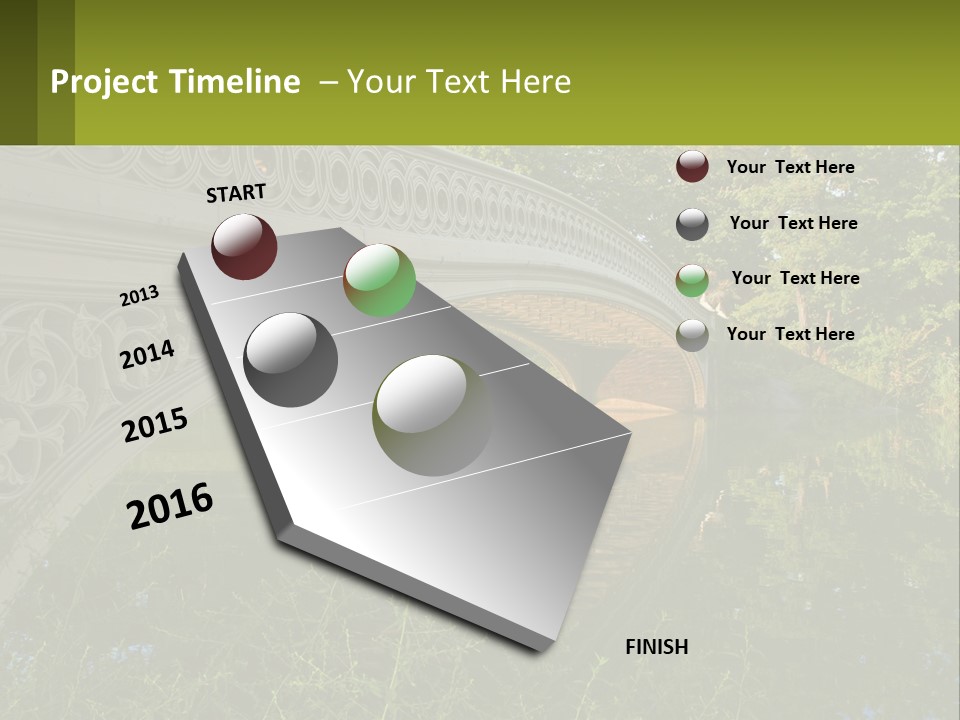 Project Timeline – Your Text Here

START

2013

2014

2015

2016

FINISH

Your Text Here

Your Text Here

Your Text Here

Your Text Here